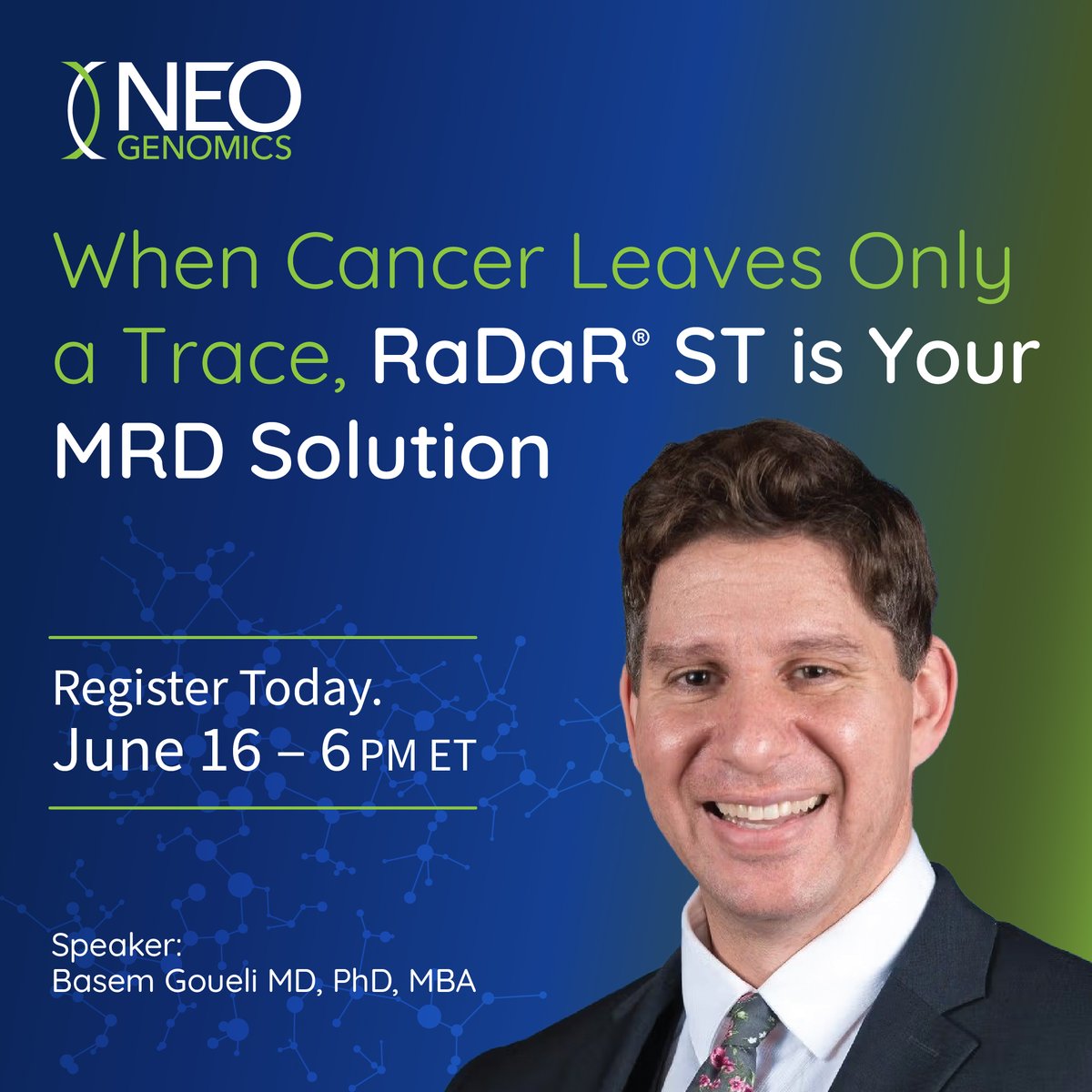 NEO GENOMICS

When Cancer Leaves Only a Trace, RaDaR® ST is Your MRD Solution

Register Today.
June 16 – 6 PM ET

Speaker:
Basem Goueli MD, PhD, MBA